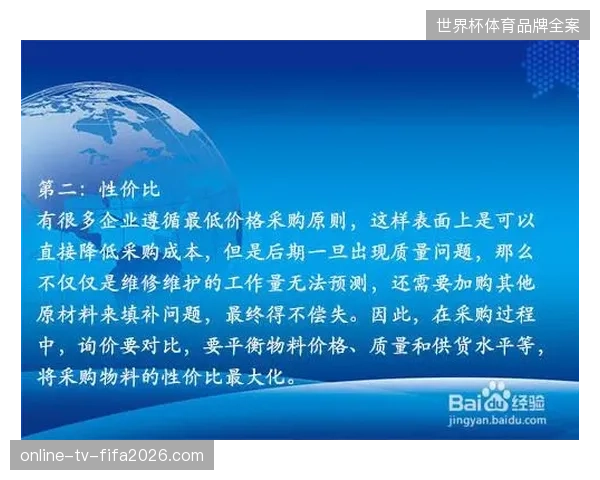 世界杯体育品牌全案

第二：性价比
有很多企业遵循最低价格采购原则，这样表面上是可以直接降低采购成本，但是后期一旦出现质量问题，那么不仅仅是维修维护的工作量无法预测，还需要加购其他原材料来填补问题，最终得不偿失。因此，在采购过程中，询价要对比，要平衡物料价格、质量和供货水平等，将采购物料的性价比最大化。

Baidu经验
jingyan.baidu.com

online-tv-fifa2026.com